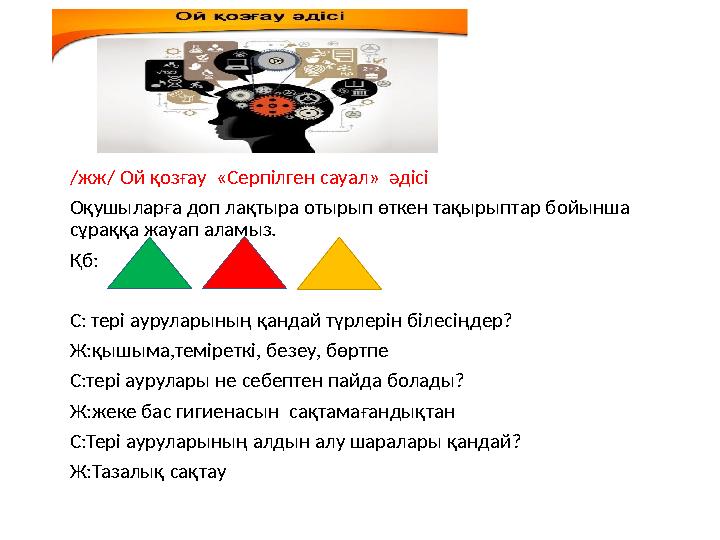 Ой қозғау әдісі

/жж/ Ой қозғау «Серпілген сауал» әдісі

Оқушыларға доп лақтыра отырып өткен тақырыптар бойынша сұраққа жауап аламыз.

Қб:

С: тері ауруларының қандай түрлерін білесіңдер?

Ж:қышыма,теміреткі, безеу, бөртпе

С:тері аурулары не себептен пайда болады?

Ж:жеке бас гигиенасын сақтамағандықтан

С:Тері ауруларының алдын алу шаралары қандай?

Ж:Тазалық сақтау